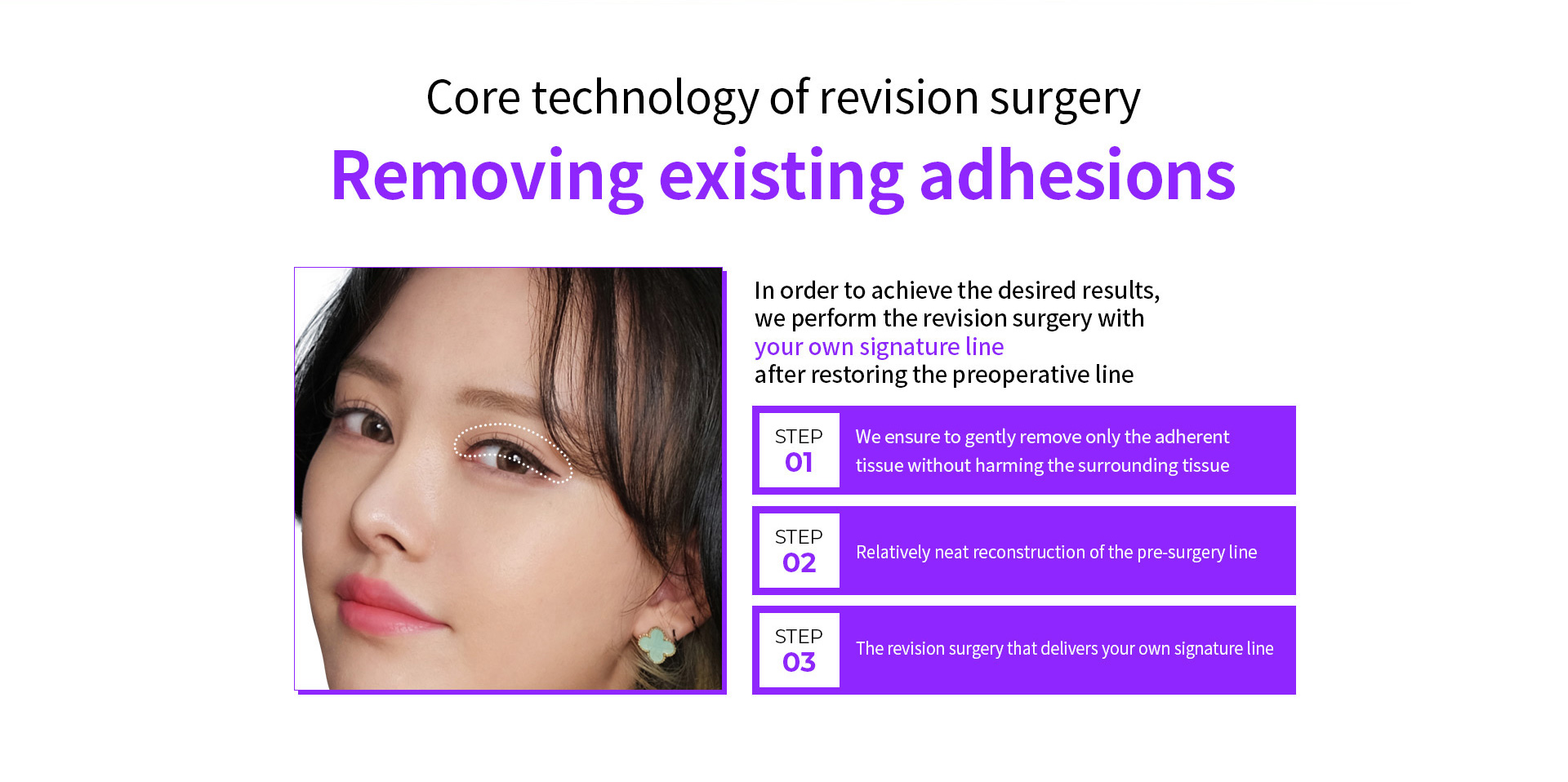 Core technology of revision surgery
Removing existing adhesions

In order to achieve the desired results, we perform the revision surgery with your own signature line after restoring the preoperative line

STEP 01
We ensure to gently remove only the adherent tissue without harming the surrounding tissue

STEP 02
Relatively neat reconstruction of the pre-surgery line

STEP 03
The revision surgery that delivers your own signature line